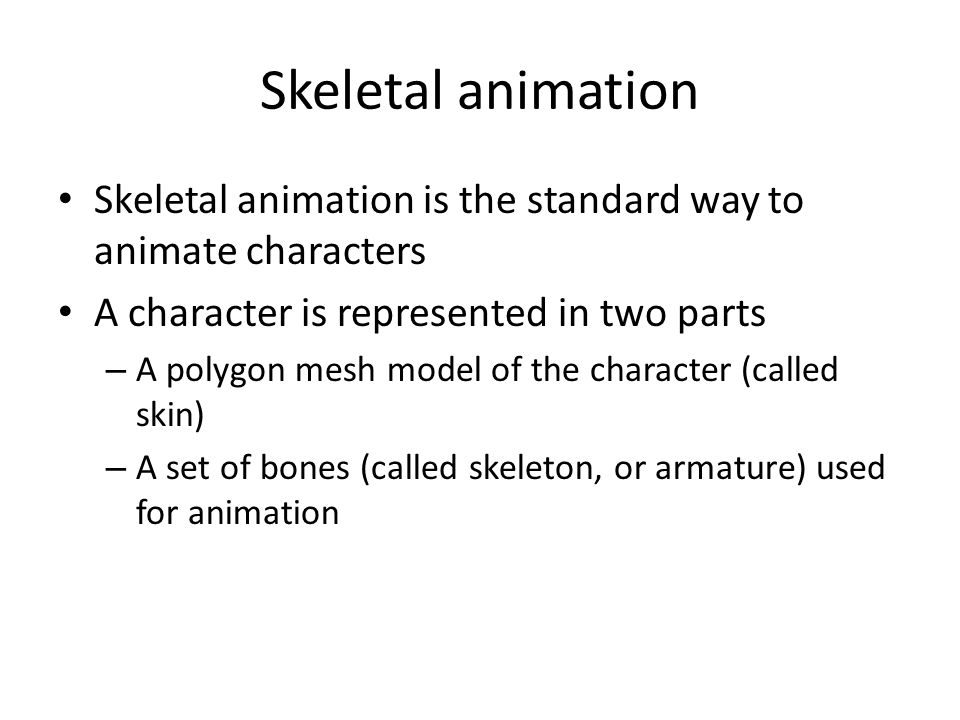 Skeletal animation

• Skeletal animation is the standard way to animate characters

• A character is represented in two parts

– A polygon mesh model of the character (called skin)

– A set of bones (called skeleton, or armature) used for animation